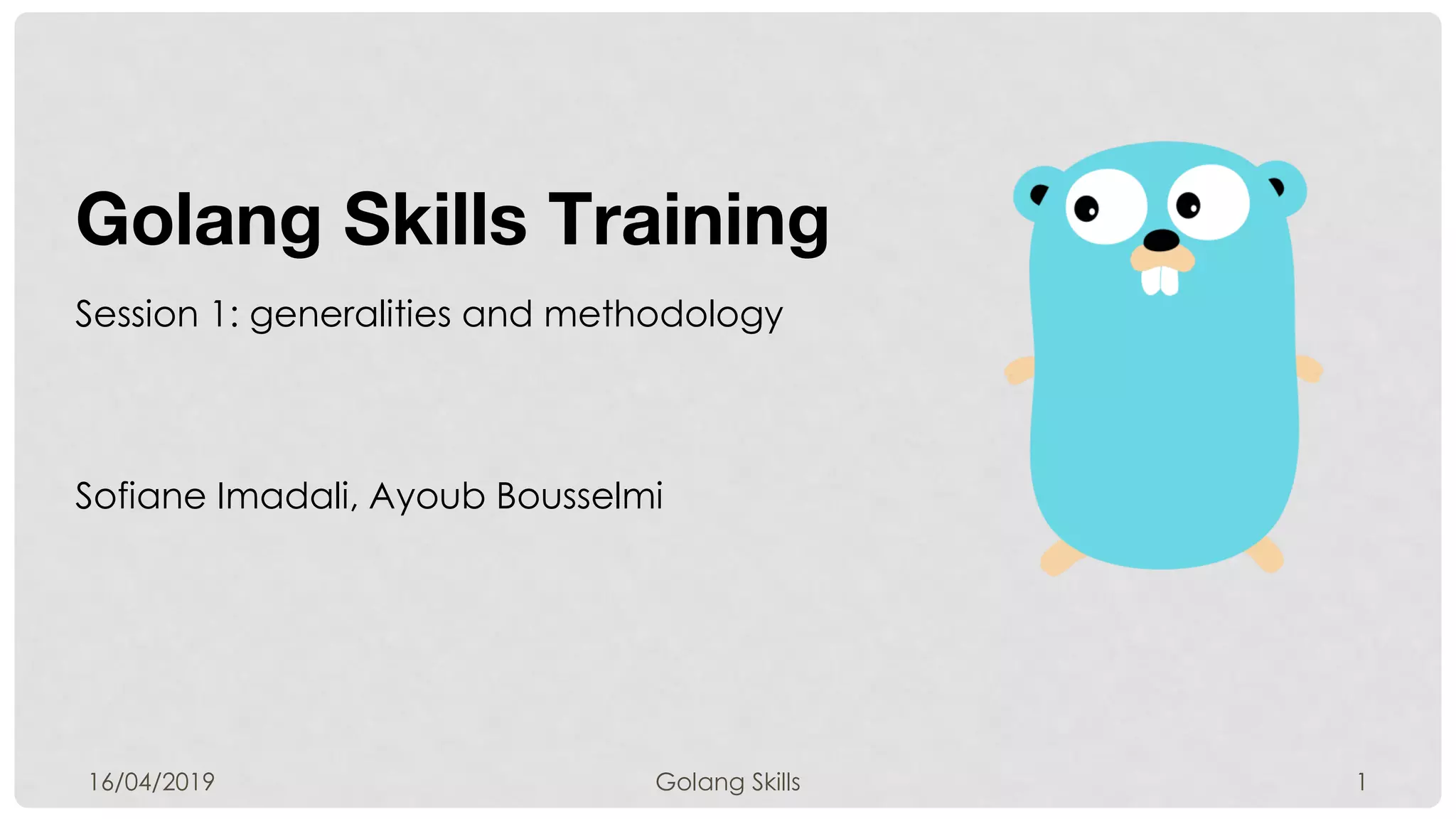 Golang Skills Training

Session 1: generalities and methodology

Sofiane Imadali, Ayoub Bousselmi

16/04/2019

Golang Skills

1